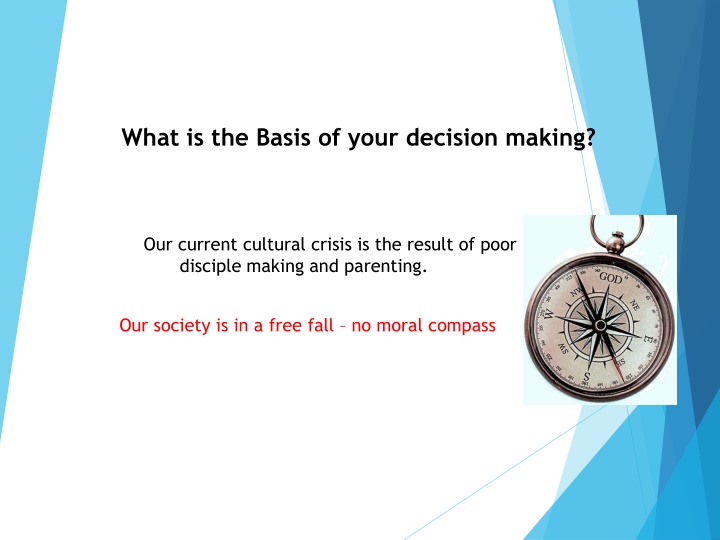 What is the Basis of your decision making?

Our current cultural crisis is the result of poor disciple making and parenting.

Our society is in a free fall – no moral compass

GOD
NW
NE
W
E
SW
SE
S